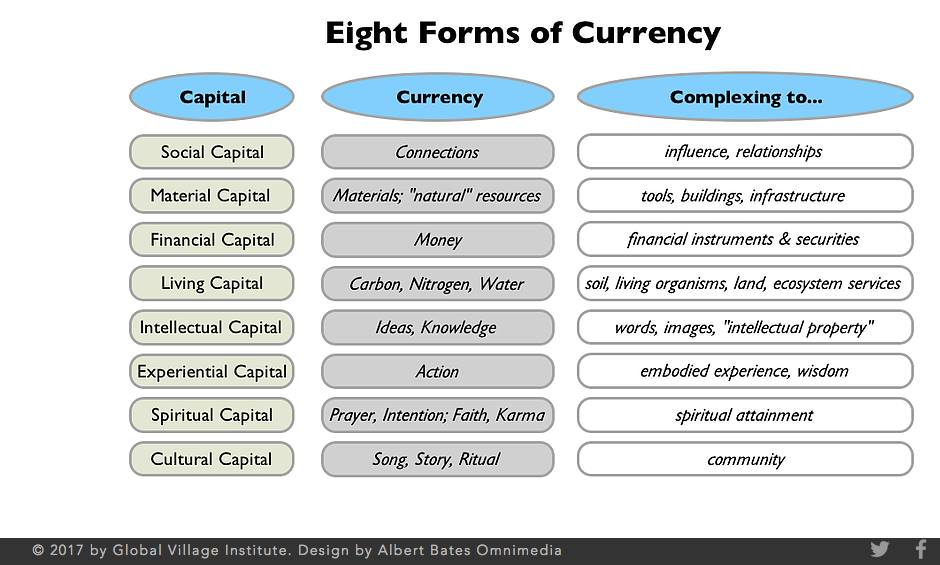 Eight Forms of Currency

| Capital | Currency | Complexing to... |
|---|---|---|
| Social Capital | Connections | influence, relationships |
| Material Capital | Materials; "natural" resources | tools, buildings, infrastructure |
| Financial Capital | Money | financial instruments & securities |
| Living Capital | Carbon, Nitrogen, Water | soil, living organisms, land, ecosystem services |
| Intellectual Capital | Ideas, Knowledge | words, images, "intellectual property" |
| Experiential Capital | Action | embodied experience, wisdom |
| Spiritual Capital | Prayer, Intention; Faith, Karma | spiritual attainment |
| Cultural Capital | Song, Story, Ritual | community |

© 2017 by Global Village Institute. Design by Albert Bates Omnimedia